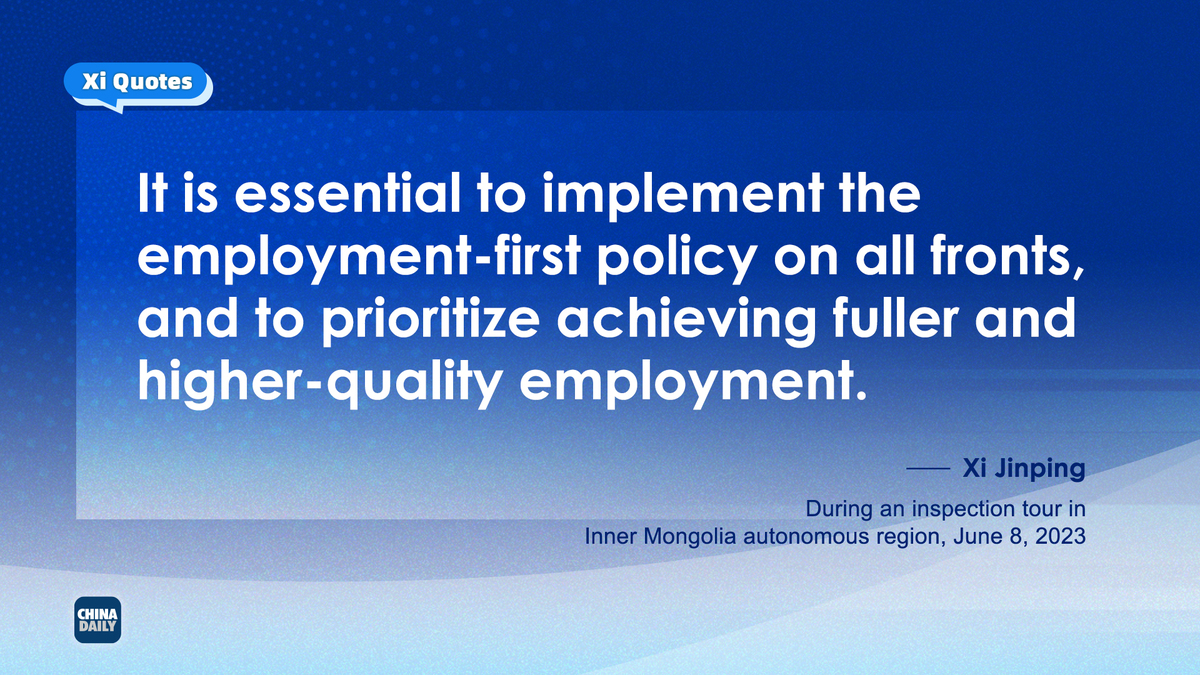 Xi Quotes

It is essential to implement the employment-first policy on all fronts, and to prioritize achieving fuller and higher-quality employment.

—— Xi Jinping

During an inspection tour in Inner Mongolia autonomous region, June 8, 2023

CHINA DAILY